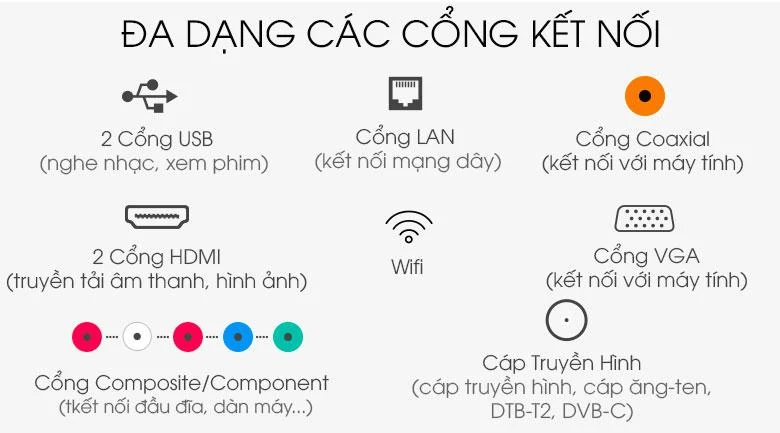 ĐA DẠNG CÁC CỔNG KẾT NỐI

2 Cổng USB
(nghe nhạc, xem phim)

Cổng LAN
(kết nối mạng dây)

Cổng Coaxial
(kết nối với máy tính)

2 Cổng HDMI
(truyền tải âm thanh, hình ảnh)

Wifi

Cổng VGA
(kết nối với máy tính)

Cổng Composite/Component
(tkết nối đầu đĩa, dàn máy...)

Cáp Truyền Hình
(cáp truyền hình, cáp ăng-ten, DTB-T2, DVB-C)